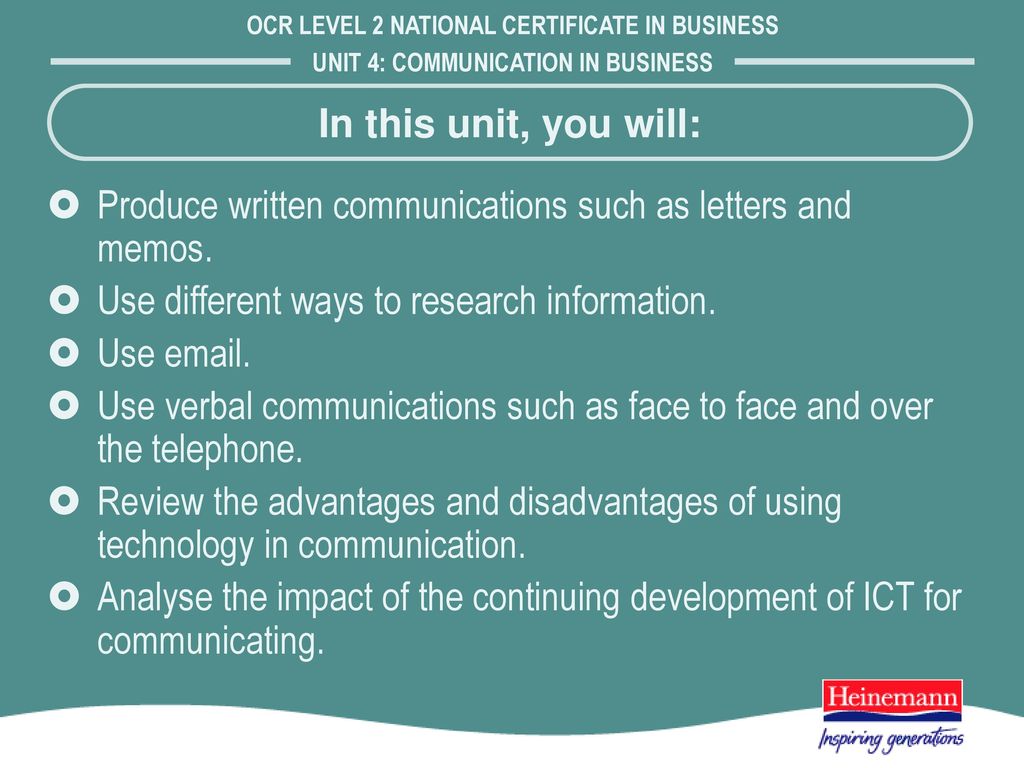 OCR LEVEL 2 NATIONAL CERTIFICATE IN BUSINESS

UNIT 4: COMMUNICATION IN BUSINESS

In this unit, you will:

Produce written communications such as letters and memos.

Use different ways to research information.

Use email.

Use verbal communications such as face to face and over the telephone.

Review the advantages and disadvantages of using technology in communication.

Analyse the impact of the continuing development of ICT for communicating.

Heinemann

Inspiring generations